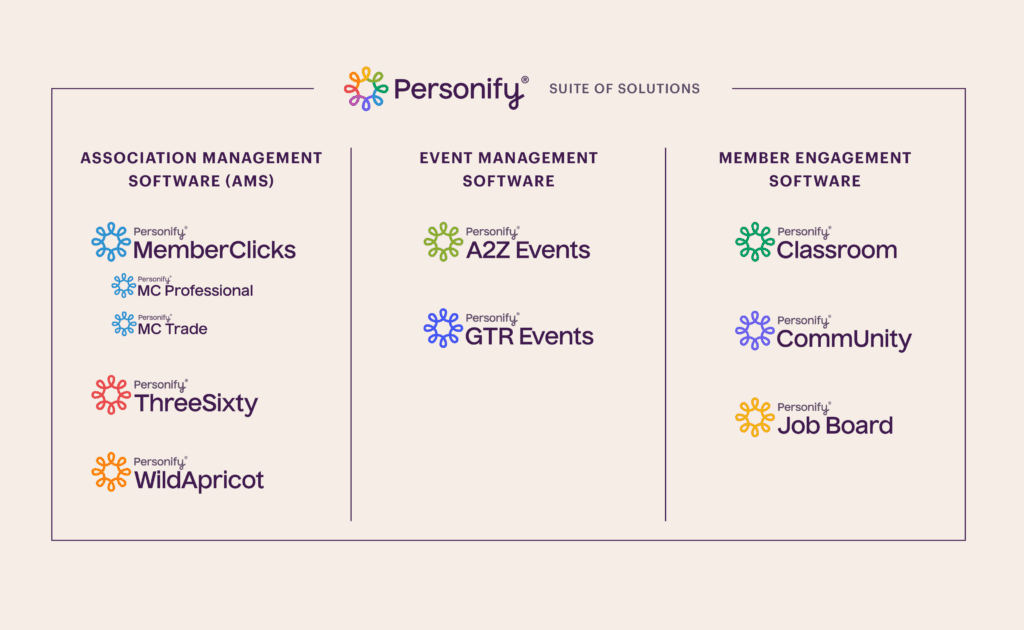 Personify® SUITE OF SOLUTIONS

ASSOCIATION MANAGEMENT SOFTWARE (AMS)

Personify® MemberClicks

Personify® MC Professional

Personify® MC Trade

Personify® ThreeSixty

Personify® WildApricot

EVENT MANAGEMENT SOFTWARE

Personify® A2Z Events

Personify® GTR Events

MEMBER ENGAGEMENT SOFTWARE

Personify® Classroom

Personify® CommUnity

Personify® Job Board